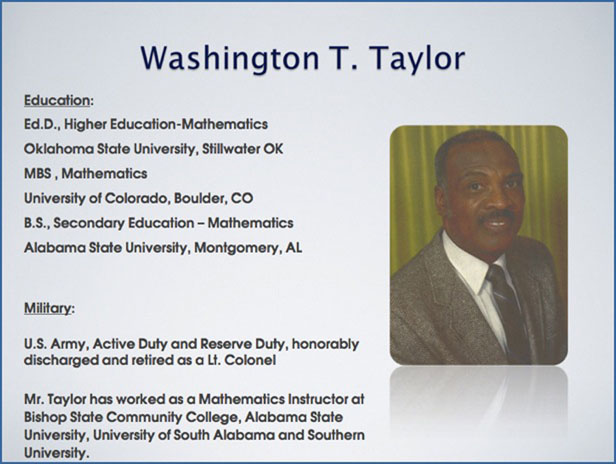 Washington T. Taylor

Education:

Ed.D., Higher Education-Mathematics

Oklahoma State University, Stillwater OK

MBS , Mathematics

University of Colorado, Boulder, CO

B.S., Secondary Education – Mathematics

Alabama State University, Montgomery, AL

Military:

U.S. Army, Active Duty and Reserve Duty, honorably discharged and retired as a Lt. Colonel

Mr. Taylor has worked as a Mathematics Instructor at Bishop State Community College, Alabama State University, University of South Alabama and Southern University.